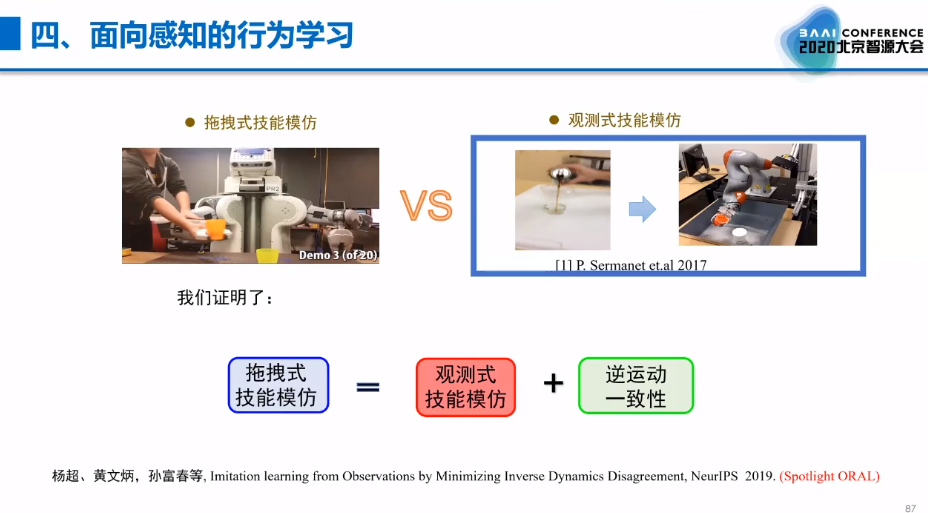 四、面向感知的行为学习

BAAI CONFERENCE
2020北京智源大会

● 拖拽式技能模仿

PR2

Demo 3 (of 20)

VS

● 观测式技能模仿

[1] P. Sermanet et.al 2017

我们证明了：

拖拽式技能模仿 = 观测式技能模仿 + 逆运动一致性

杨超、黄文炳，孙富春等, Imitation learning from Observations by Minimizing Inverse Dynamics Disagreement, NeurIPS 2019. (Spotlight ORAL)

87